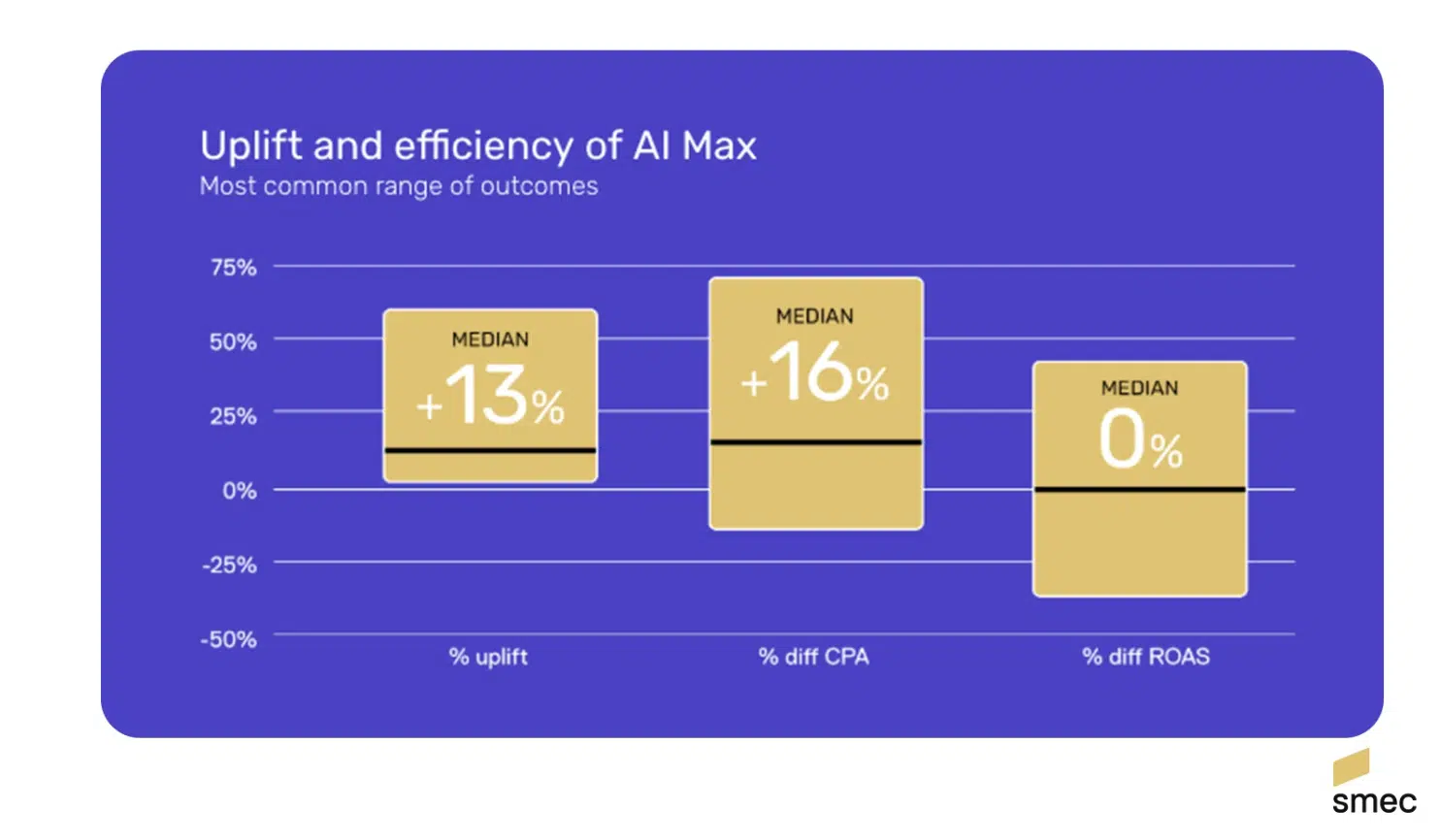 Uplift and efficiency of AI Max
Most common range of outcomes

75%
50%
25%
0%
-25%
-50%

MEDIAN
+13%

MEDIAN
+16%

MEDIAN
0%

% uplift
% diff CPA
% diff ROAS

smec